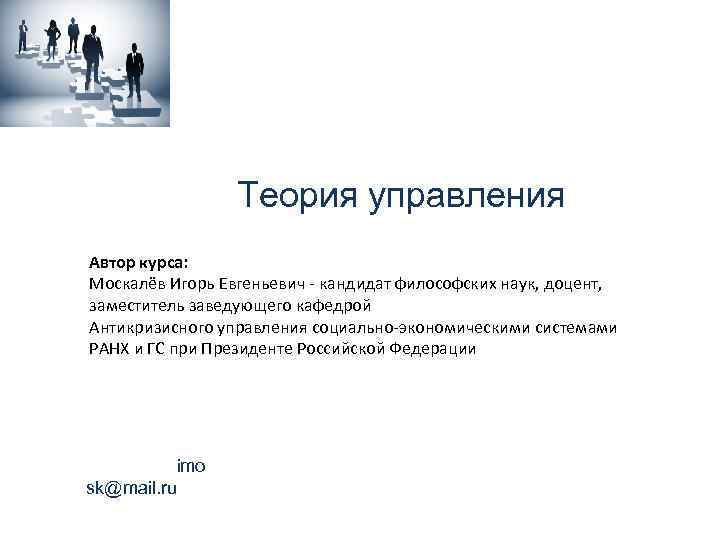 Теория управления

Автор курса:
Москалёв Игорь Евгеньевич - кандидат философских наук, доцент, заместитель заведующего кафедрой Антикризисного управления социально-экономическими системами РАНХ и ГС при Президенте Российской Федерации

imo
sk@mail.ru